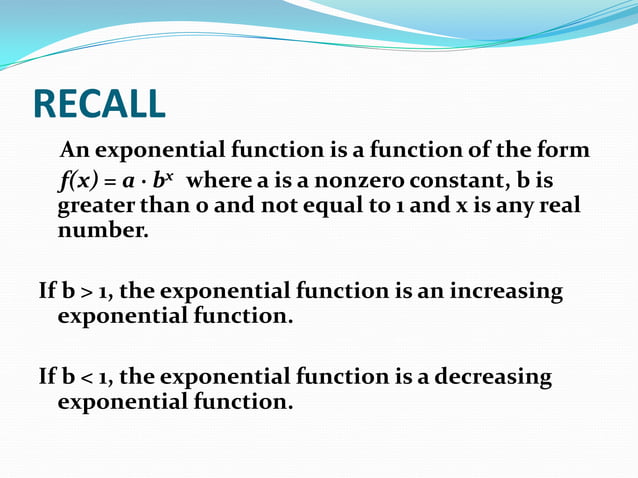 RECALL

An exponential function is a function of the form $f(x) = a \cdot b^x$ where a is a nonzero constant, b is greater than 0 and not equal to 1 and x is any real number.

If b > 1, the exponential function is an increasing exponential function.

If b < 1, the exponential function is a decreasing exponential function.